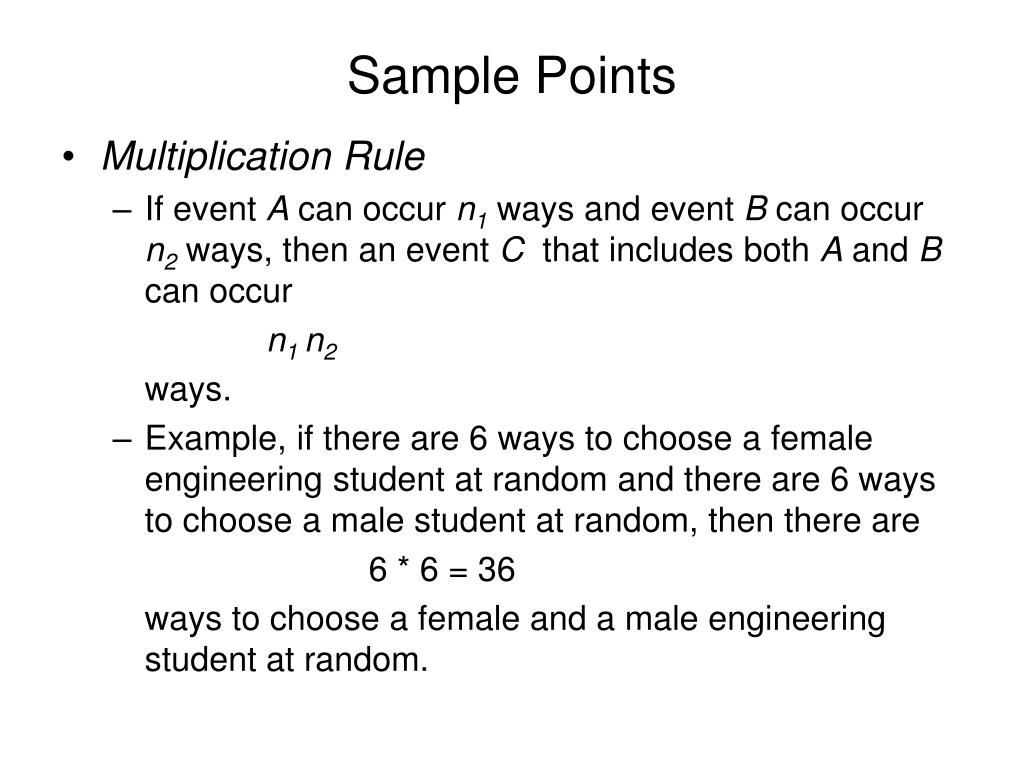 Sample Points

• Multiplication Rule

– If event $A$ can occur $n_1$ ways and event $B$ can occur $n_2$ ways, then an event $C$ that includes both $A$ and $B$ can occur

$n_1 n_2$

ways.

– Example, if there are 6 ways to choose a female engineering student at random and there are 6 ways to choose a male student at random, then there are

6 * 6 = 36

ways to choose a female and a male engineering student at random.